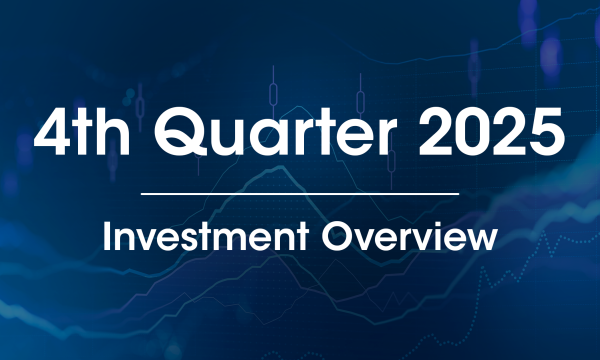 4th Quarter 2025

Investment Overview